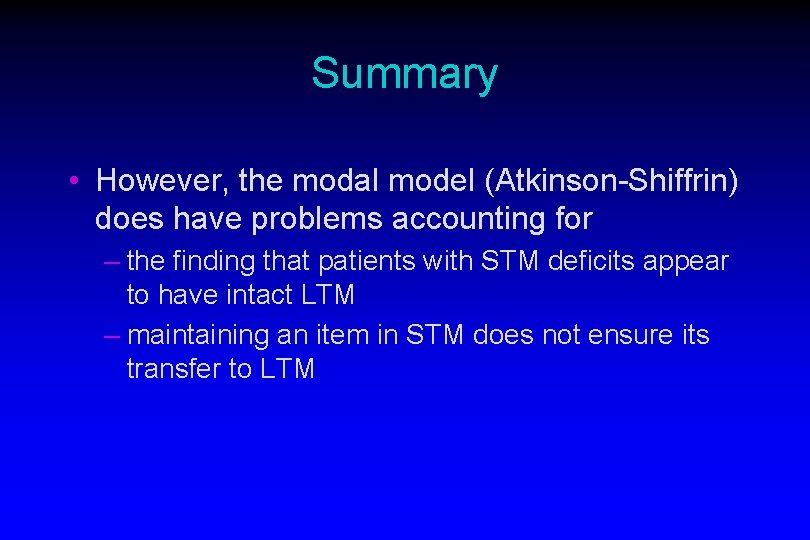 Summary

• However, the modal model (Atkinson-Shiffrin) does have problems accounting for

– the finding that patients with STM deficits appear to have intact LTM

– maintaining an item in STM does not ensure its transfer to LTM